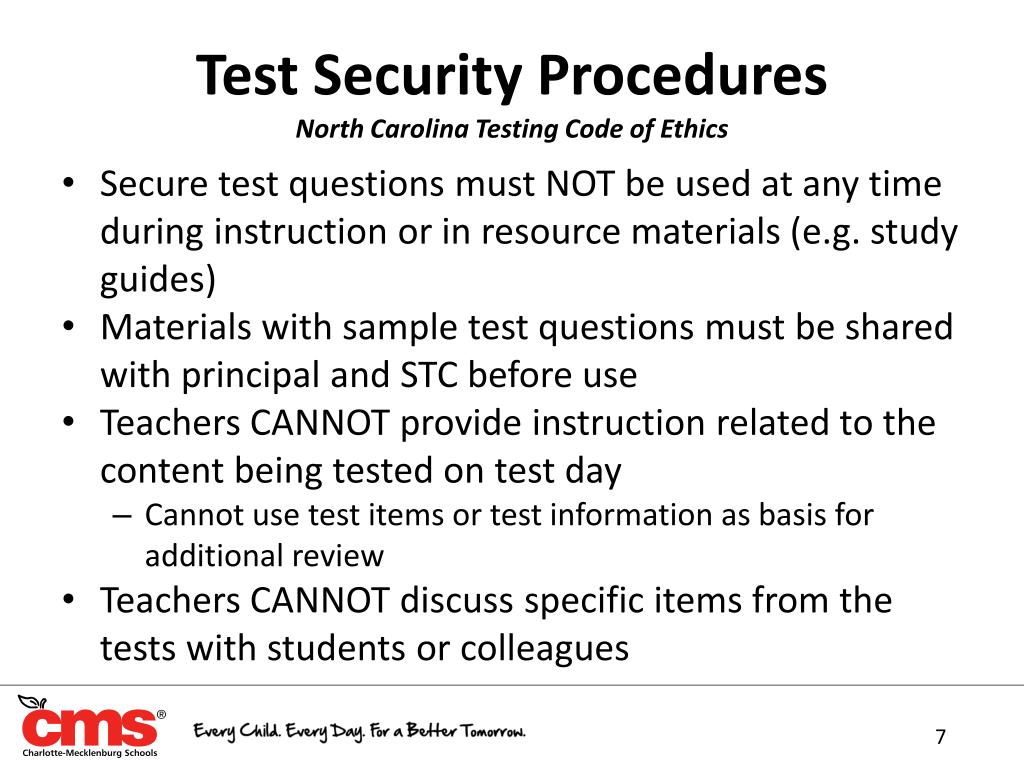 Test Security Procedures
North Carolina Testing Code of Ethics

• Secure test questions must NOT be used at any time during instruction or in resource materials (e.g. study guides)
• Materials with sample test questions must be shared with principal and STC before use
• Teachers CANNOT provide instruction related to the content being tested on test day
– Cannot use test items or test information as basis for additional review
• Teachers CANNOT discuss specific items from the tests with students or colleagues

cms®
Charlotte-Mecklenburg Schools
Every Child. Every Day. For a Better Tomorrow.

7